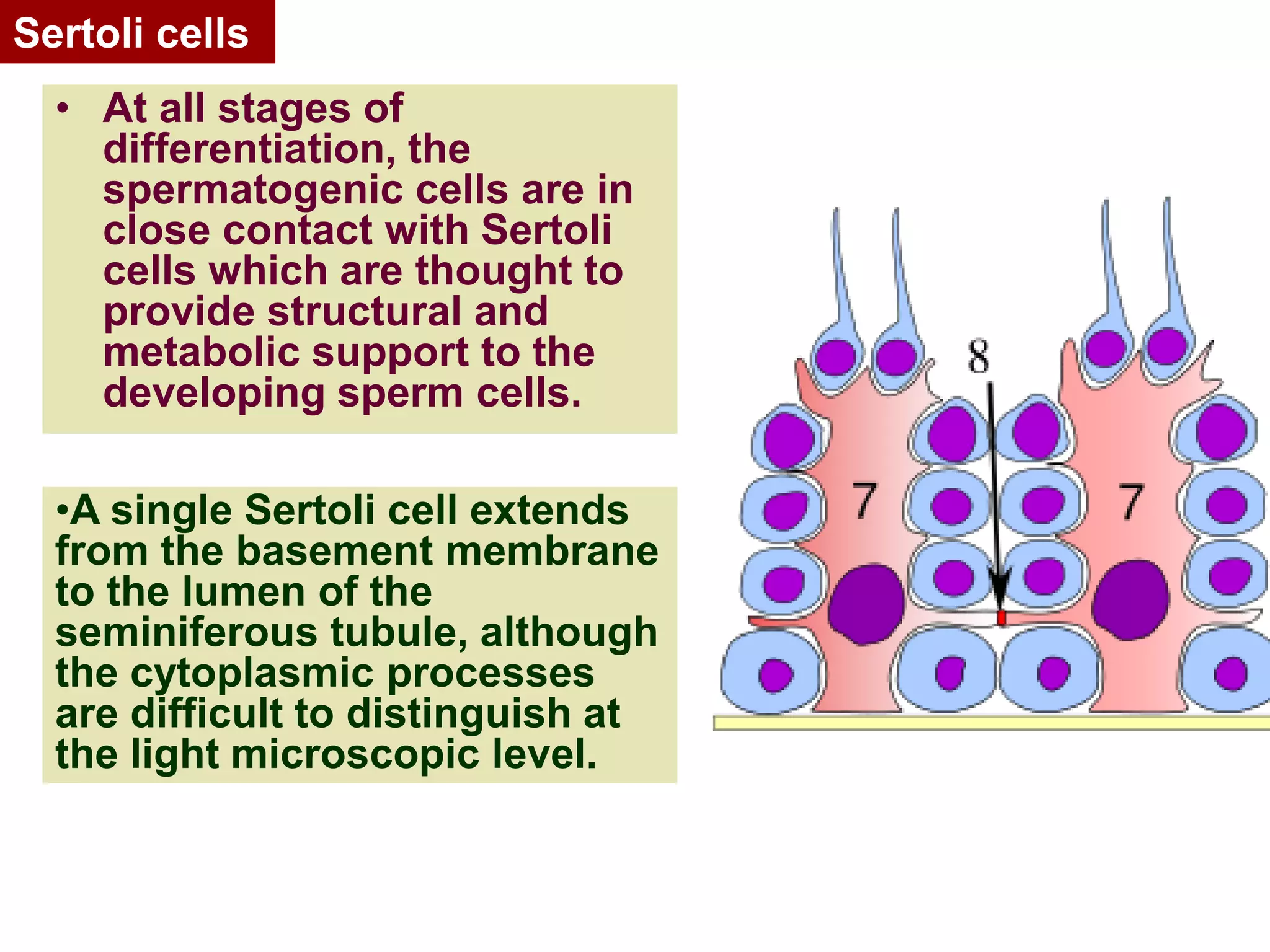 Sertoli cells

• At all stages of differentiation, the spermatogenic cells are in close contact with Sertoli cells which are thought to provide structural and metabolic support to the developing sperm cells.

•A single Sertoli cell extends from the basement membrane to the lumen of the seminiferous tubule, although the cytoplasmic processes are difficult to distinguish at the light microscopic level.

8

7

7